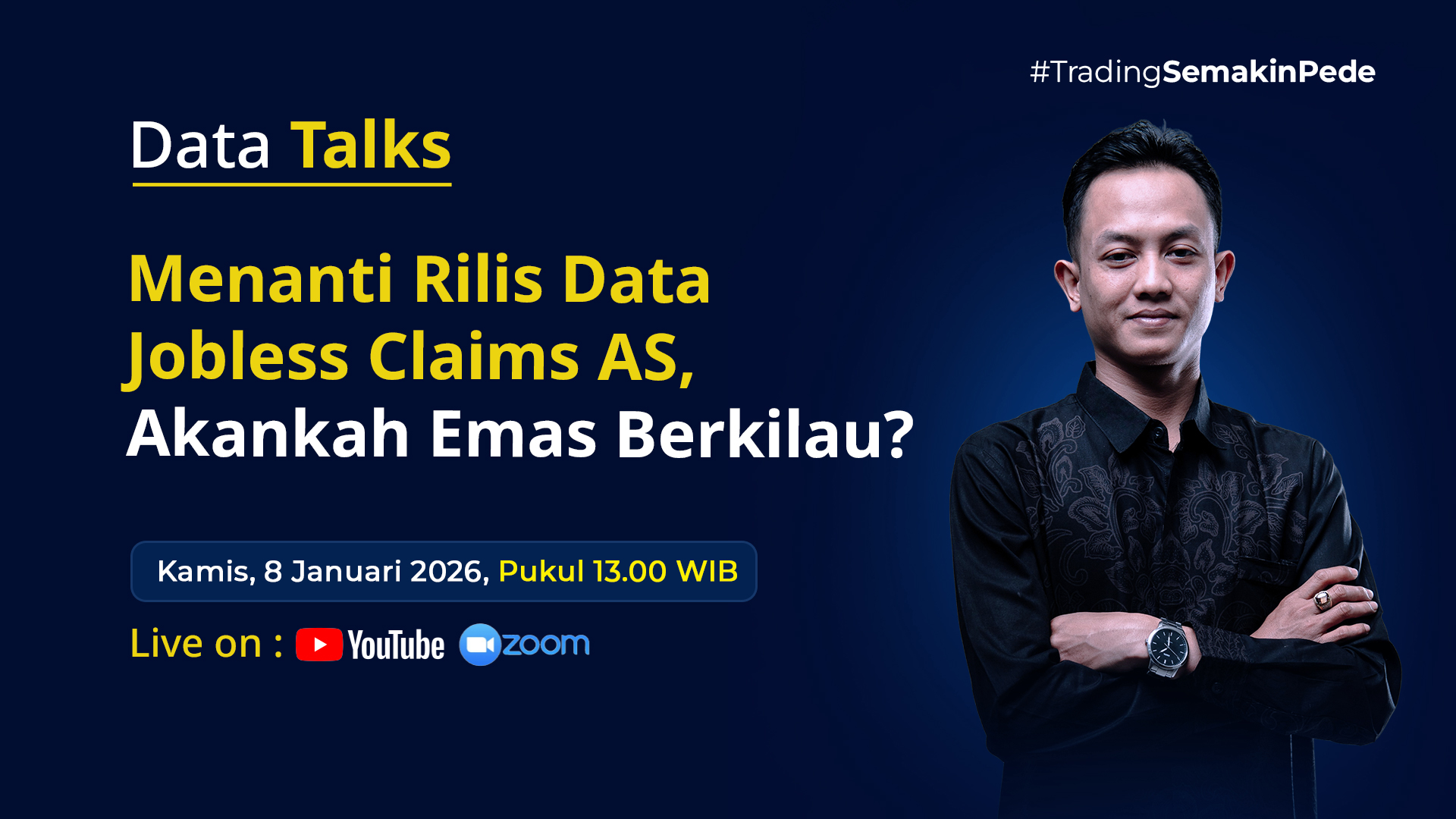 #TradingSemakinPede

Data Talks

Menanti Rilis Data Jobless Claims AS, Akankah Emas Berkilau?

Kamis, 8 Januari 2026, Pukul 13.00 WIB

Live on : YouTube zoom